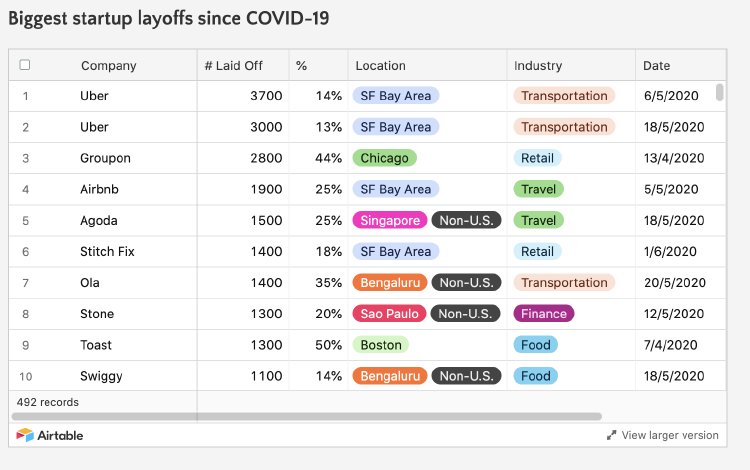 Biggest startup layoffs since COVID-19

| | Company | # Laid Off | % | Location | Industry | Date |
|---|---|---|---|---|---|---|
| 1 | Uber | 3700 | 14% | SF Bay Area | Transportation | 6/5/2020 |
| 2 | Uber | 3000 | 13% | SF Bay Area | Transportation | 18/5/2020 |
| 3 | Groupon | 2800 | 44% | Chicago | Retail | 13/4/2020 |
| 4 | Airbnb | 1900 | 25% | SF Bay Area | Travel | 5/5/2020 |
| 5 | Agoda | 1500 | 25% | Singapore Non-U.S. | Travel | 18/5/2020 |
| 6 | Stitch Fix | 1400 | 18% | SF Bay Area | Retail | 1/6/2020 |
| 7 | Ola | 1400 | 35% | Bengaluru Non-U.S. | Transportation | 20/5/2020 |
| 8 | Stone | 1300 | 20% | Sao Paulo Non-U.S. | Finance | 12/5/2020 |
| 9 | Toast | 1300 | 50% | Boston | Food | 7/4/2020 |
| 10 | Swiggy | 1100 | 14% | Bengaluru Non-U.S. | Food | 18/5/2020 |

492 records

Airtable

View larger version